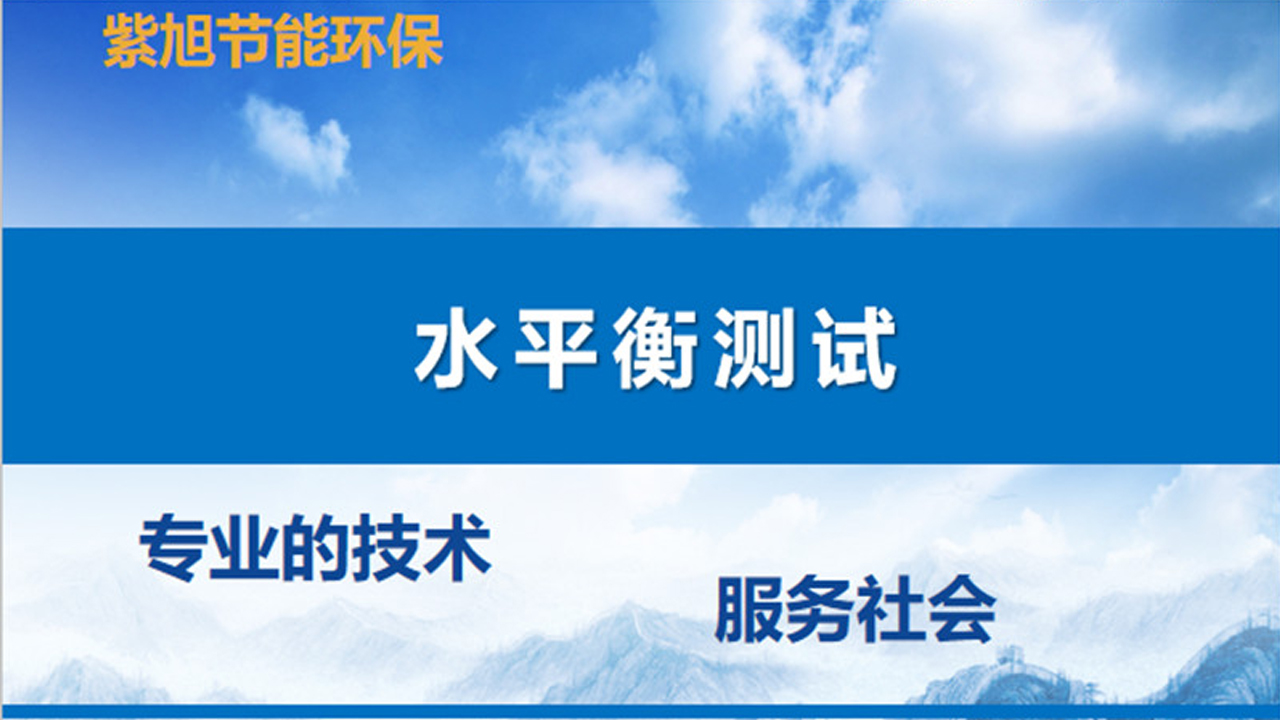 紫旭节能环保

水平衡测试

专业的技术

服务社会